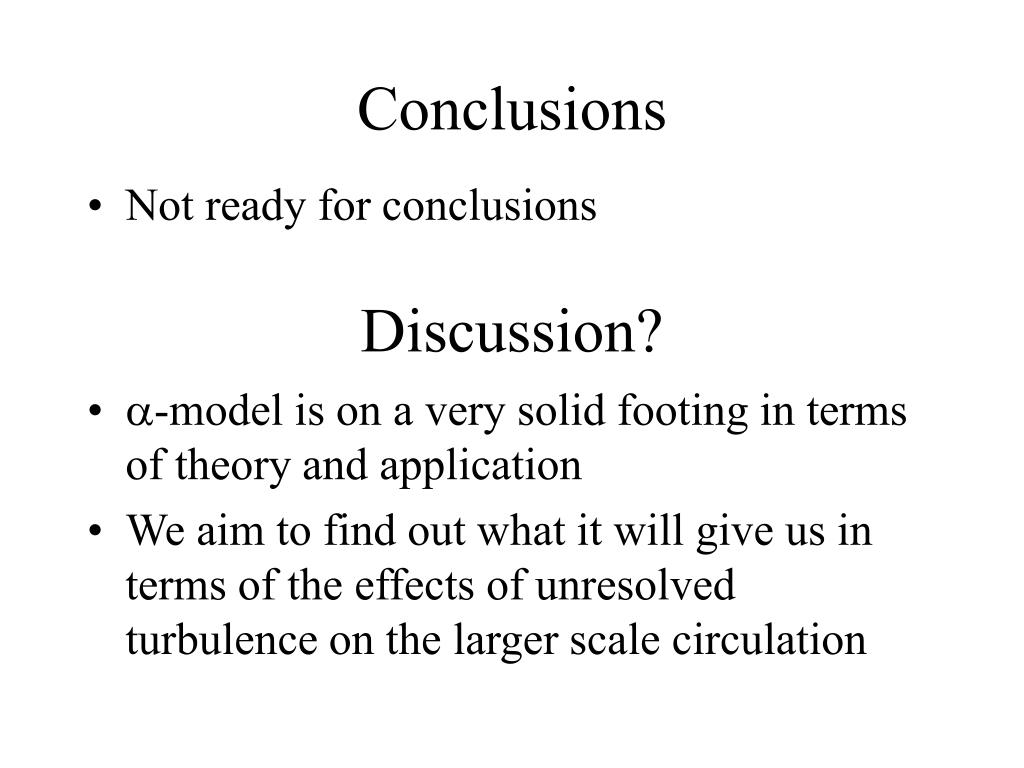 Conclusions

• Not ready for conclusions

Discussion?

• $\alpha$-model is on a very solid footing in terms of theory and application

• We aim to find out what it will give us in terms of the effects of unresolved turbulence on the larger scale circulation